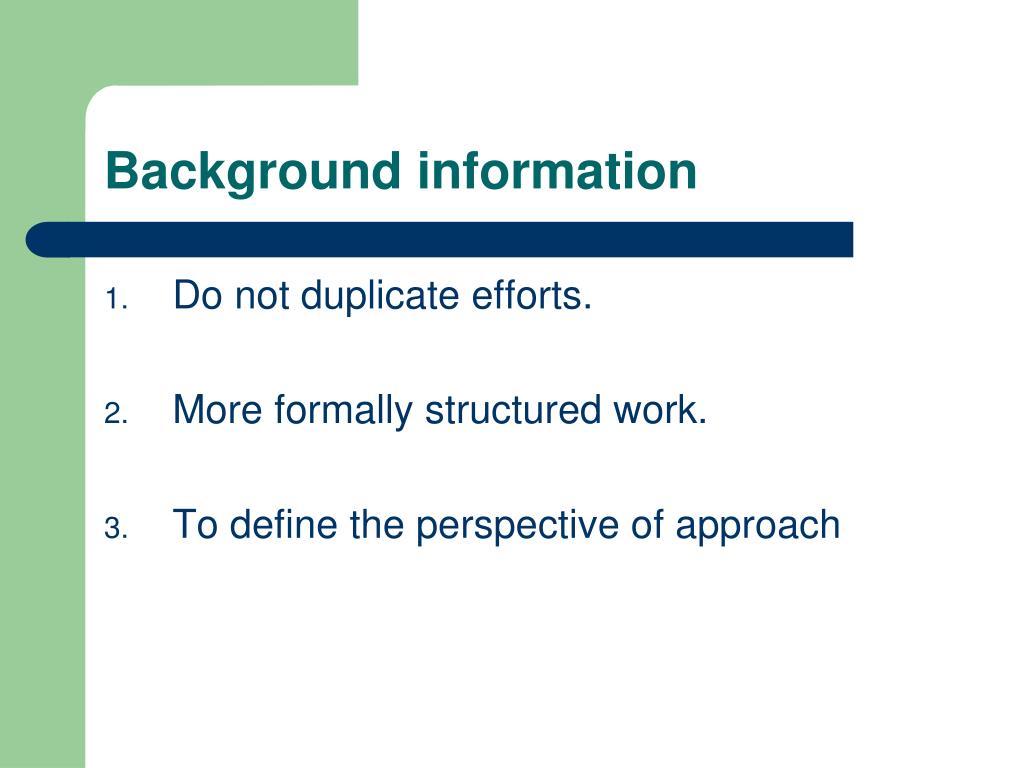 Background information

1. Do not duplicate efforts.

2. More formally structured work.

3. To define the perspective of approach